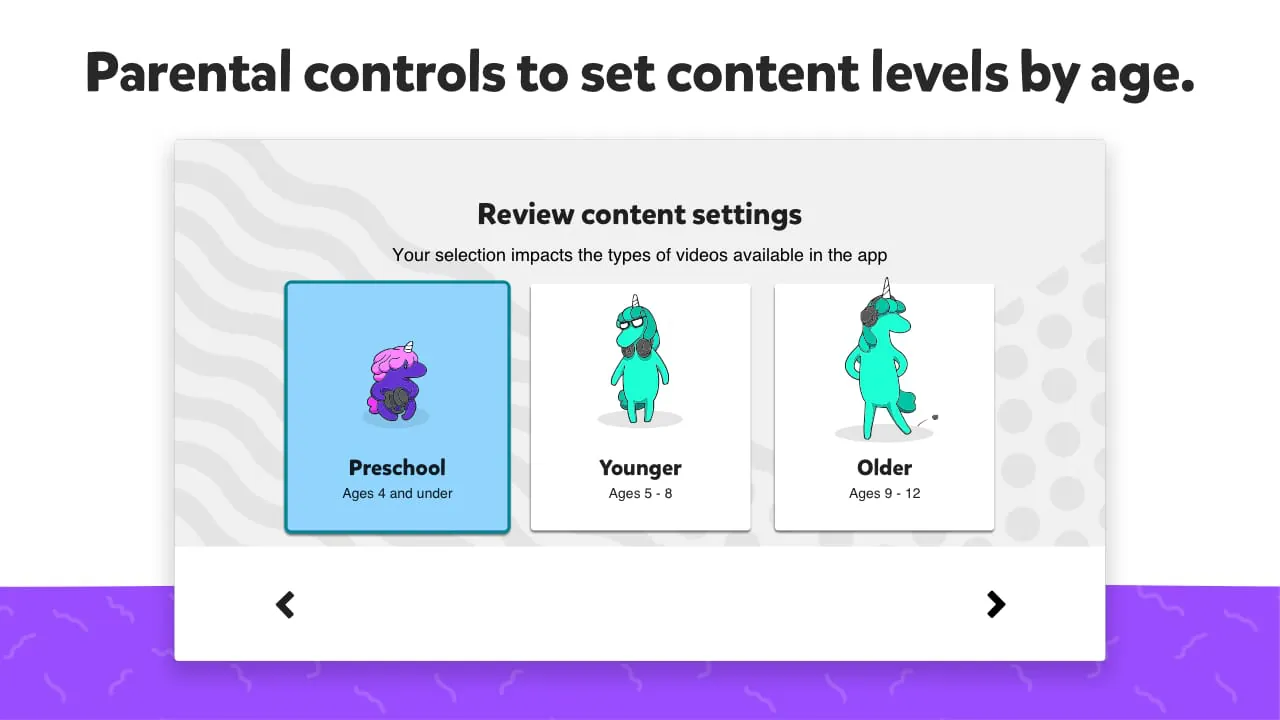 Parental controls to set content levels by age.

Review content settings

Your selection impacts the types of videos available in the app

Preschool
Ages 4 and under

Younger
Ages 5 - 8

Older
Ages 9 - 12